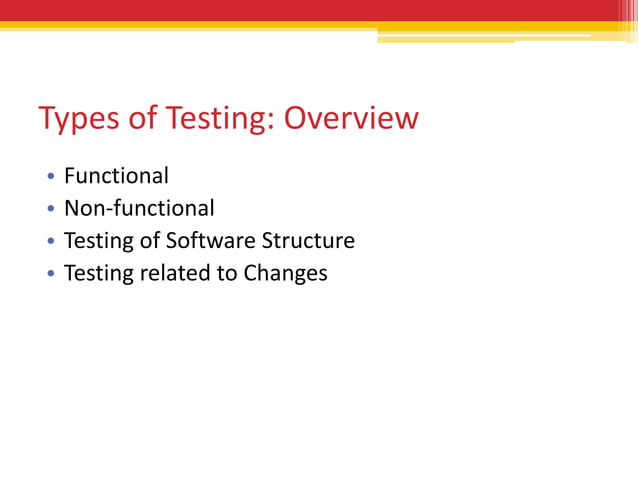 Types of Testing: Overview

• Functional
• Non-functional
• Testing of Software Structure
• Testing related to Changes